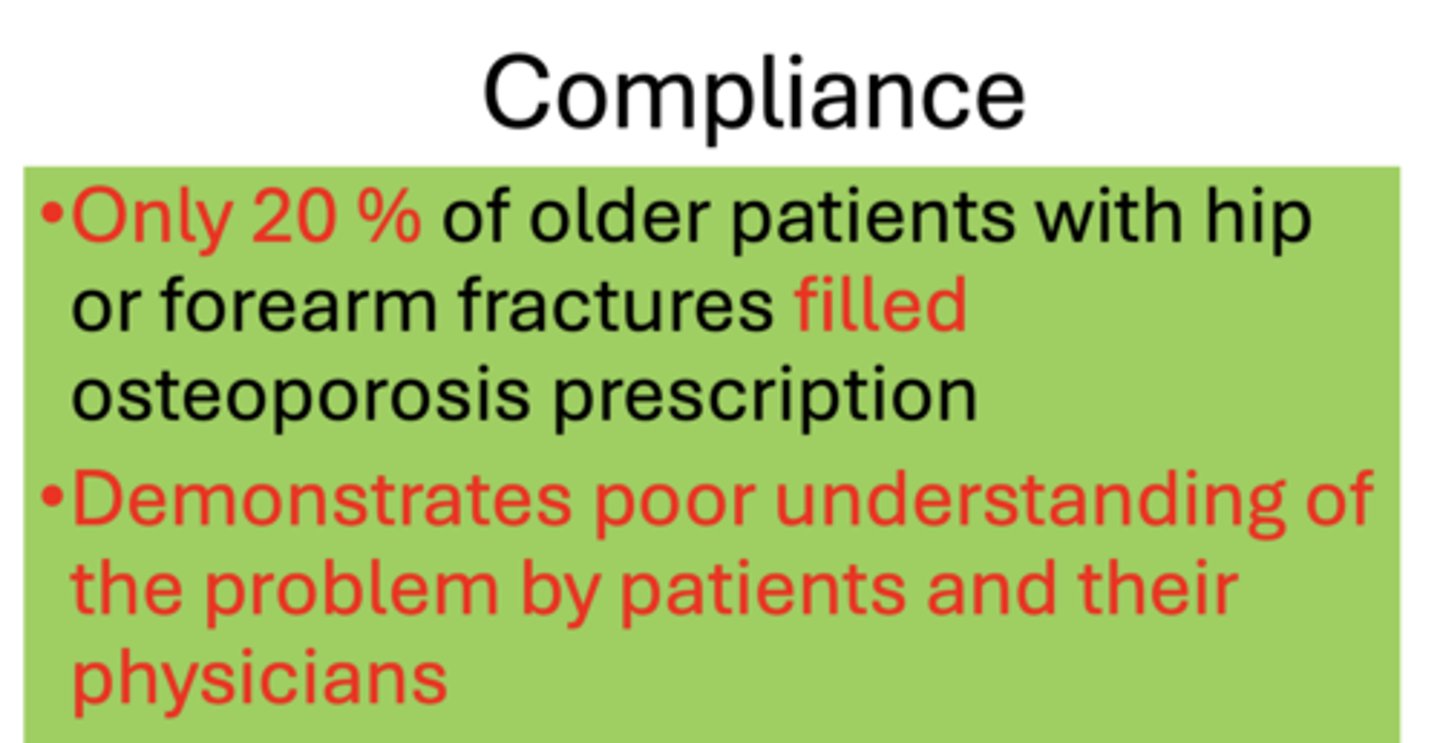 Compliance

•Only 20 % of older patients with hip or forearm fractures filled osteoporosis prescription

•Demonstrates poor understanding of the problem by patients and their physicians